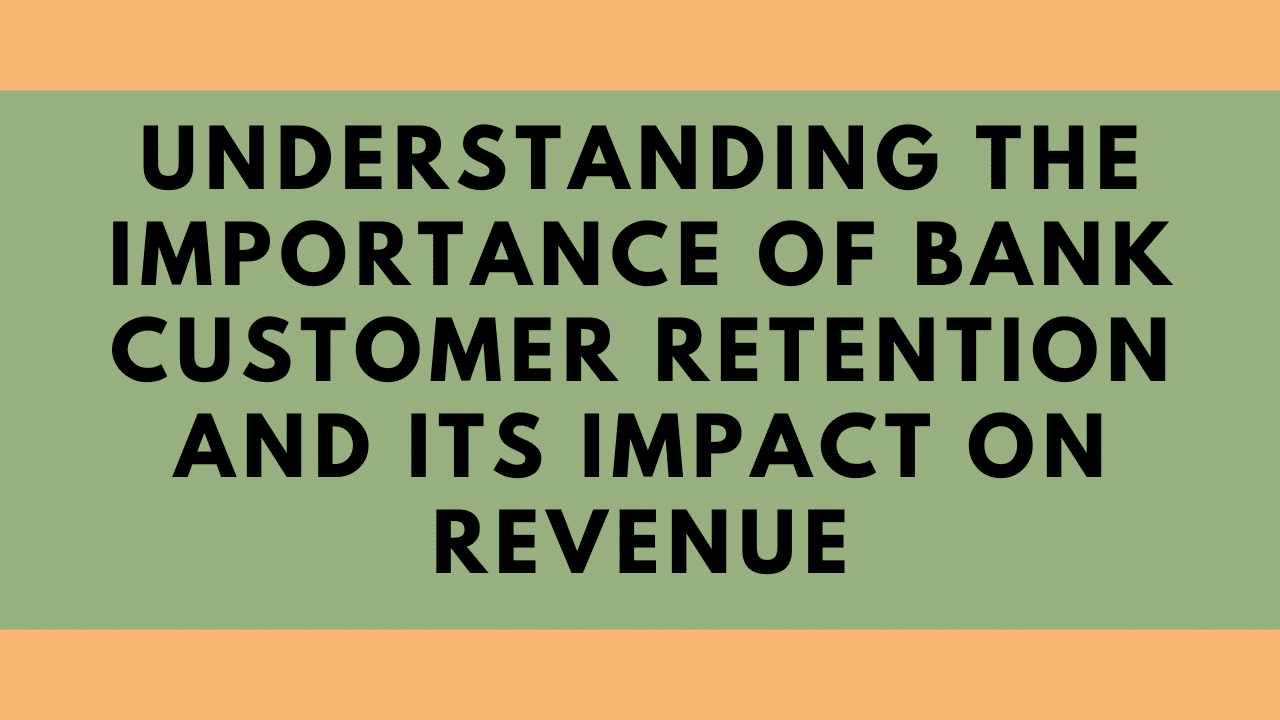 UNDERSTANDING THE IMPORTANCE OF BANK CUSTOMER RETENTION AND ITS IMPACT ON REVENUE